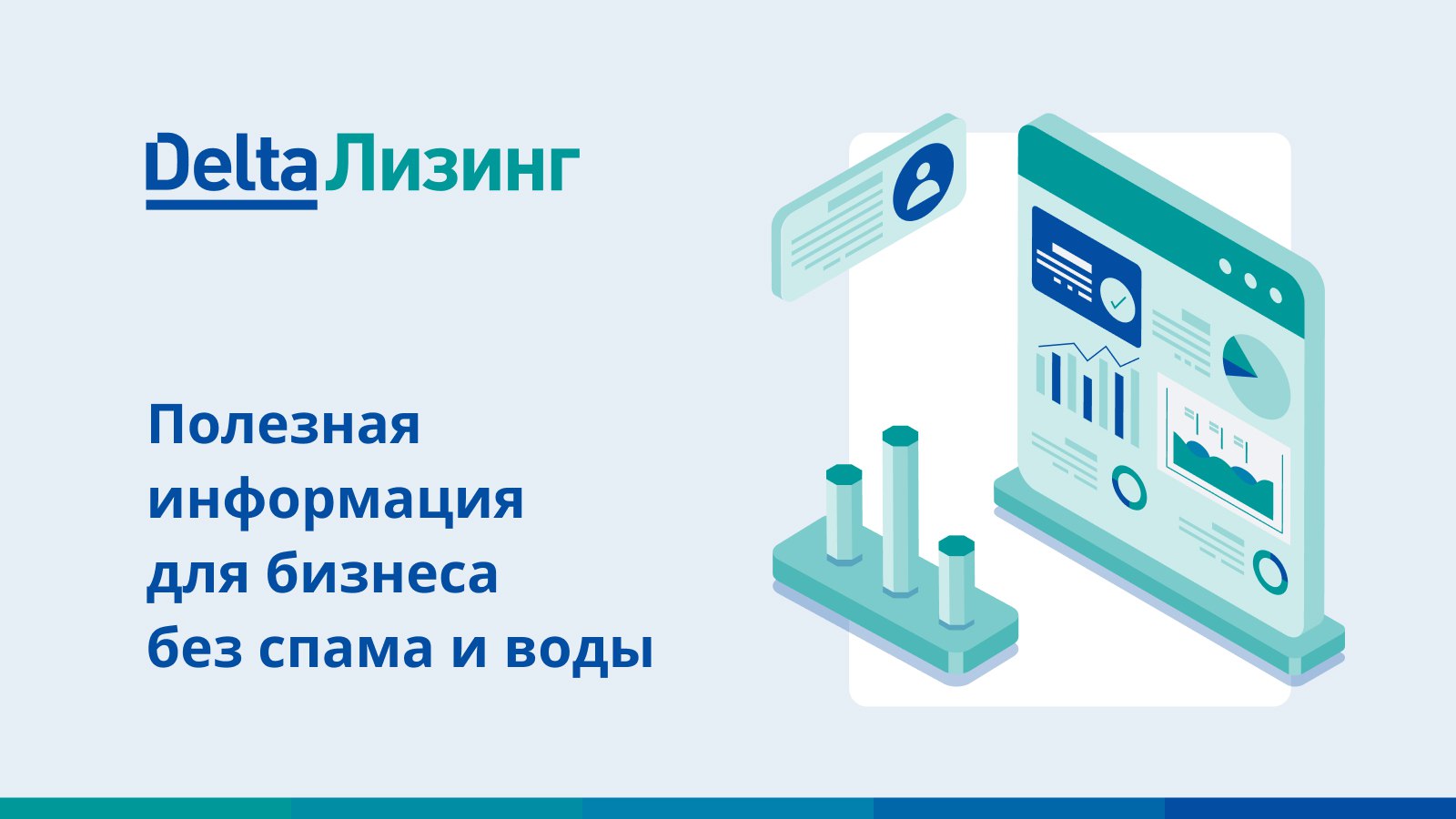 Delta Лизинг

Полезная информация для бизнеса без спама и воды